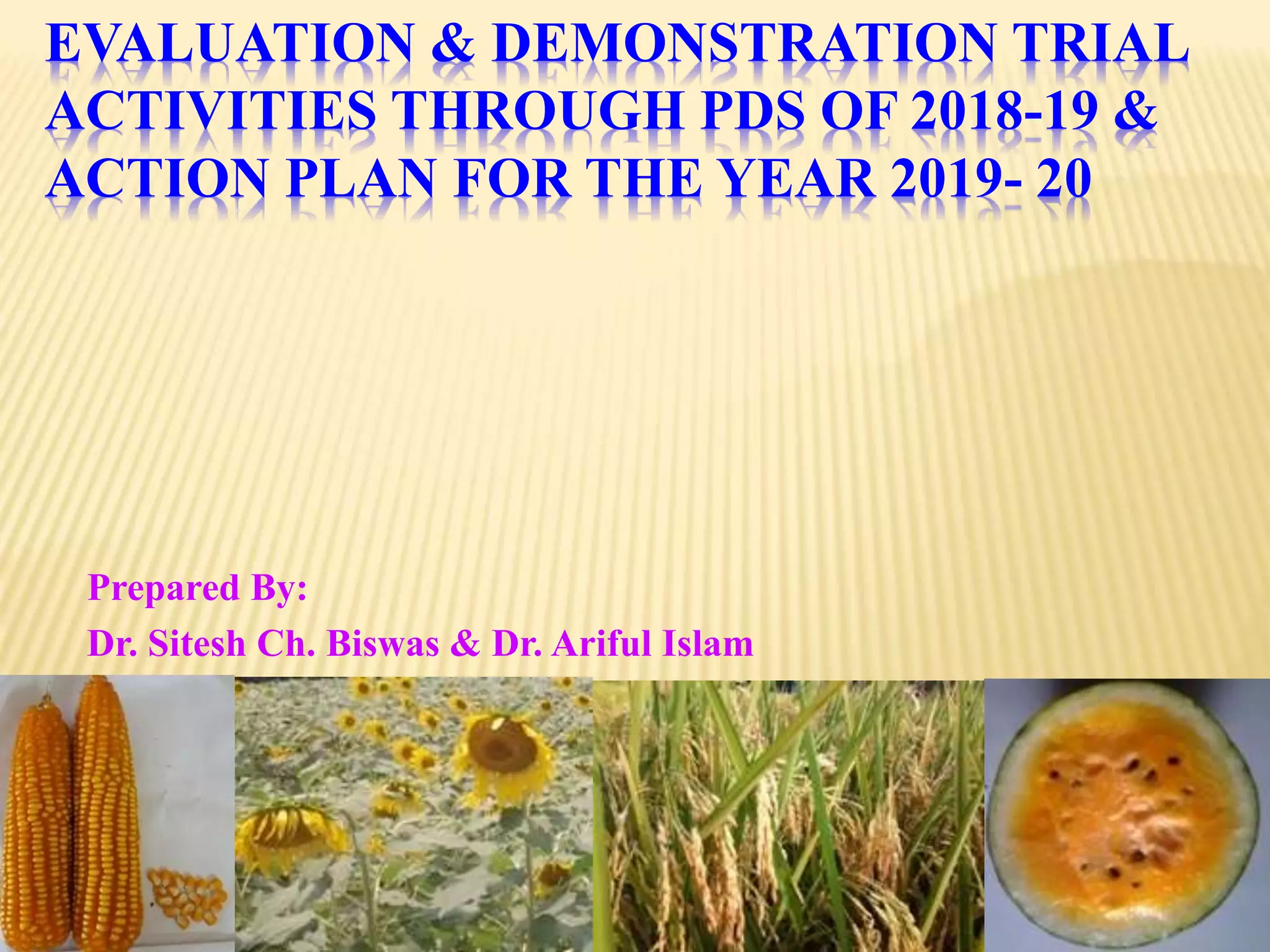 EVALUATION & DEMONSTRATION TRIAL ACTIVITIES THROUGH PDS OF 2018-19 & ACTION PLAN FOR THE YEAR 2019- 20

Prepared By:

Dr. Sitesh Ch. Biswas & Dr. Ariful Islam